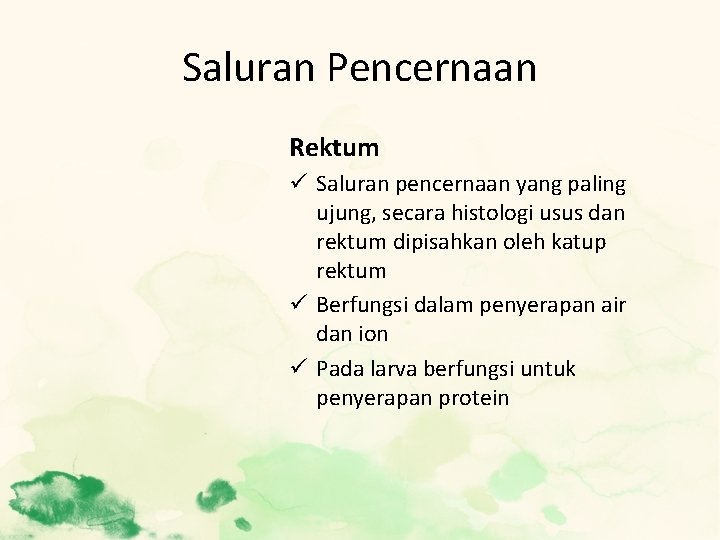 Saluran Pencernaan

Rektum

✓ Saluran pencernaan yang paling ujung, secara histologi usus dan rektum dipisahkan oleh katup rektum

✓ Berfungsi dalam penyerapan air dan ion

✓ Pada larva berfungsi untuk penyerapan protein